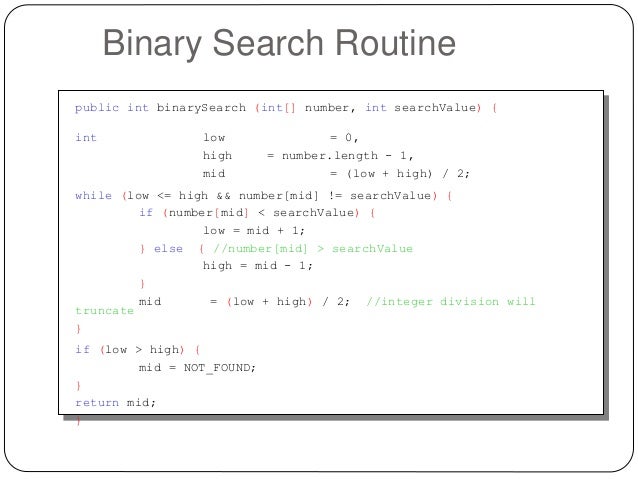 Binary Search Routine

public int binarySearch (int[] number, int searchValue) {

int low = 0,
high = number.length - 1,
mid = (low + high) / 2;

while (low <= high && number[mid] != searchValue) {
if (number[mid] < searchValue) {
low = mid + 1;
} else { //number[mid] > searchValue
high = mid - 1;
}
mid = (low + high) / 2; //integer division will truncate
}

if (low > high) {
mid = NOT_FOUND;
}
return mid;
}